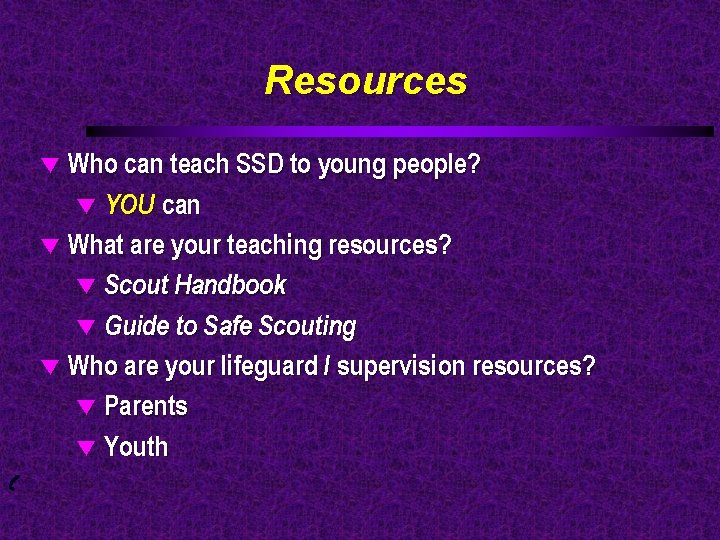 Resources

▼ Who can teach SSD to young people?

▼ YOU can

▼ What are your teaching resources?

▼ Scout Handbook

▼ Guide to Safe Scouting

▼ Who are your lifeguard / supervision resources?

▼ Parents

▼ Youth